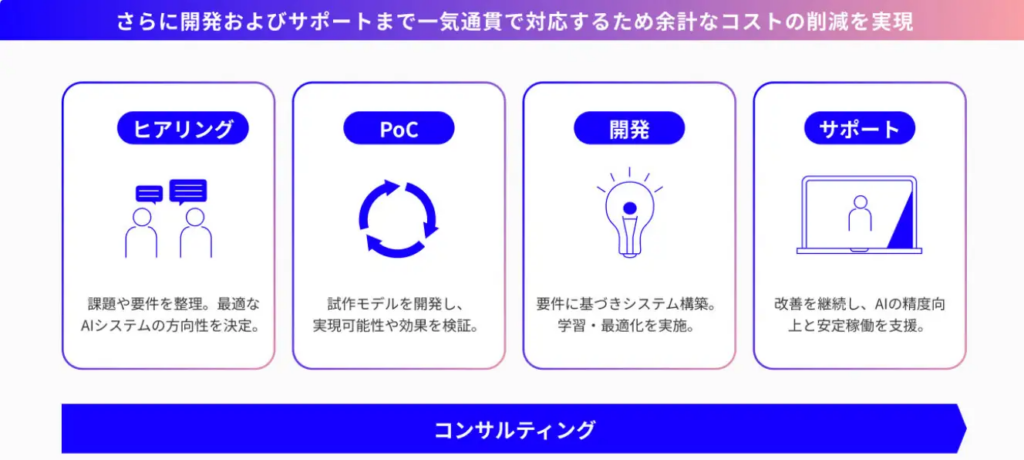 さらに開発およびサポートまで一気通貫で対応するため余計なコストの削減を実現

ヒアリング

課題や要件を整理。最適なAIシステムの方向性を決定。

PoC

試作モデルを開発し、実現可能性や効果を検証。

開発

要件に基づきシステム構築。学習・最適化を実施。

サポート

改善を継続し、AIの精度向上と安定稼働を支援。

コンサルティング